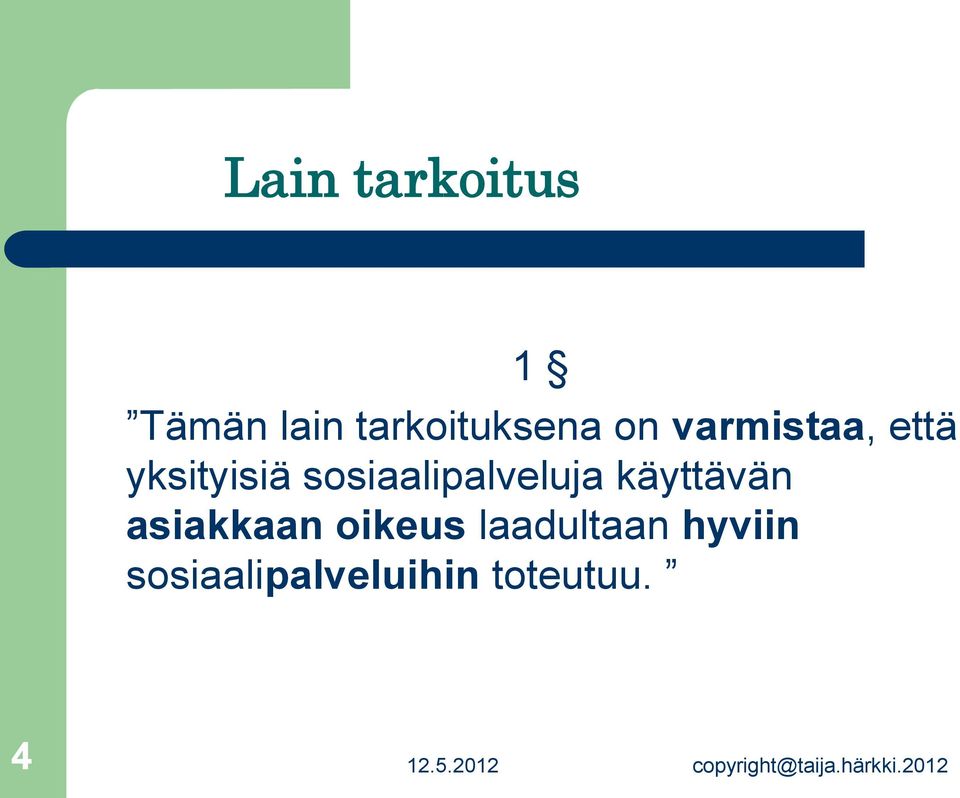 Lain tarkoitus

1 §

”Tämän lain tarkoituksena on varmistaa, että yksityisiä sosiaalipalveluja käyttävän asiakkaan oikeus laadultaan hyviin sosiaalipalveluihin toteutuu. ”

4

12.5.2012

copyright@taija.härkki.2012